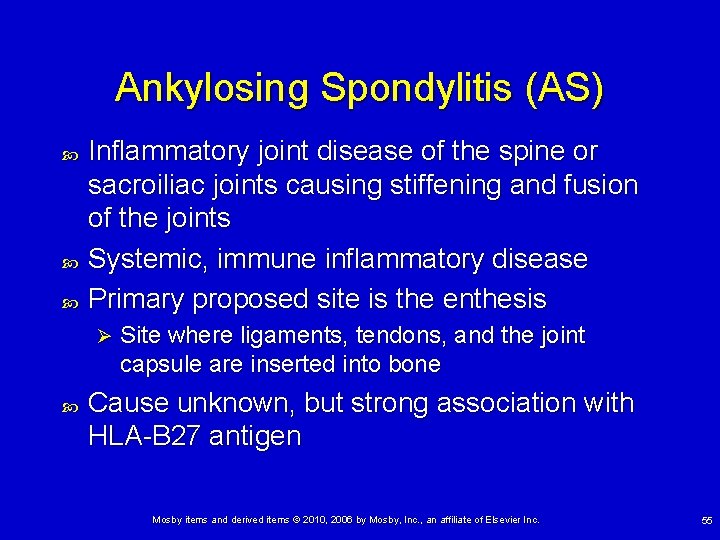 Ankylosing Spondylitis (AS)

Inflammatory joint disease of the spine or sacroiliac joints causing stiffening and fusion of the joints

Systemic, immune inflammatory disease

Primary proposed site is the enthesis

Site where ligaments, tendons, and the joint capsule are inserted into bone

Cause unknown, but strong association with HLA-B27 antigen

Mosby items and derived items © 2010, 2006 by Mosby, Inc., an affiliate of Elsevier Inc.

55